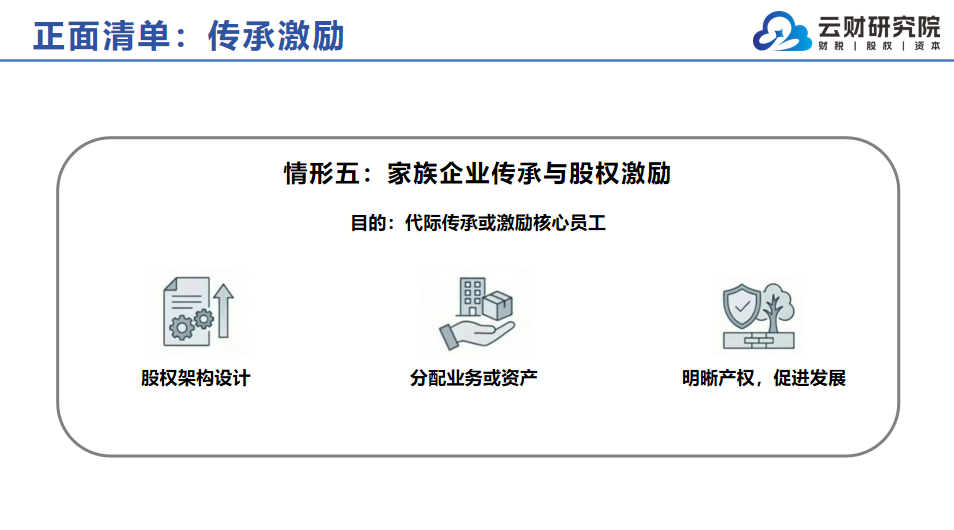 正面清单：传承激励

云财研究院
财税 | 股权 | 资本

情形五：家族企业传承与股权激励

目的：代际传承或激励核心员工

股权架构设计

分配业务或资产

明晰产权，促进发展